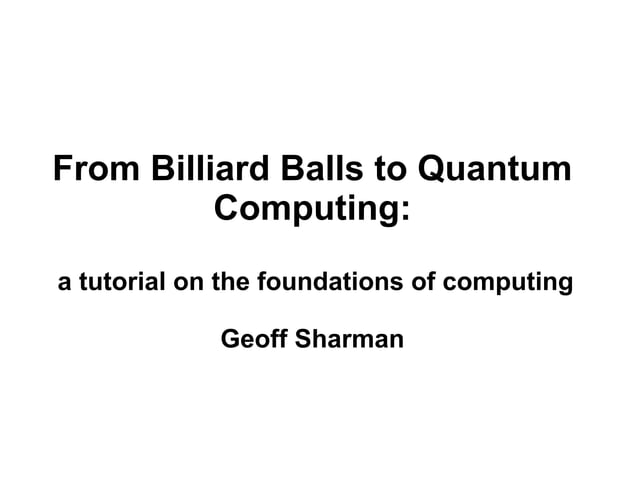 From Billiard Balls to Quantum Computing:

a tutorial on the foundations of computing

Geoff Sharman